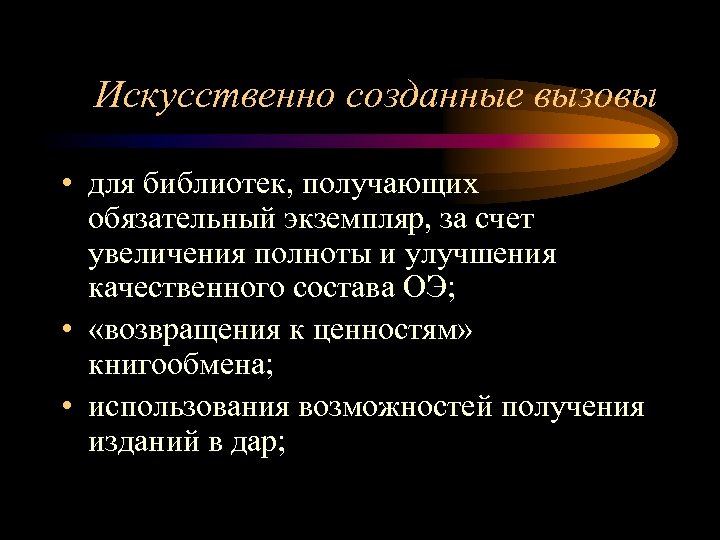 Искусственно созданные вызовы

• для библиотек, получающих обязательный экземпляр, за счет увеличения полноты и улучшения качественного состава ОЭ;
• «возвращения к ценностям» книгообмена;
• использования возможностей получения изданий в дар;